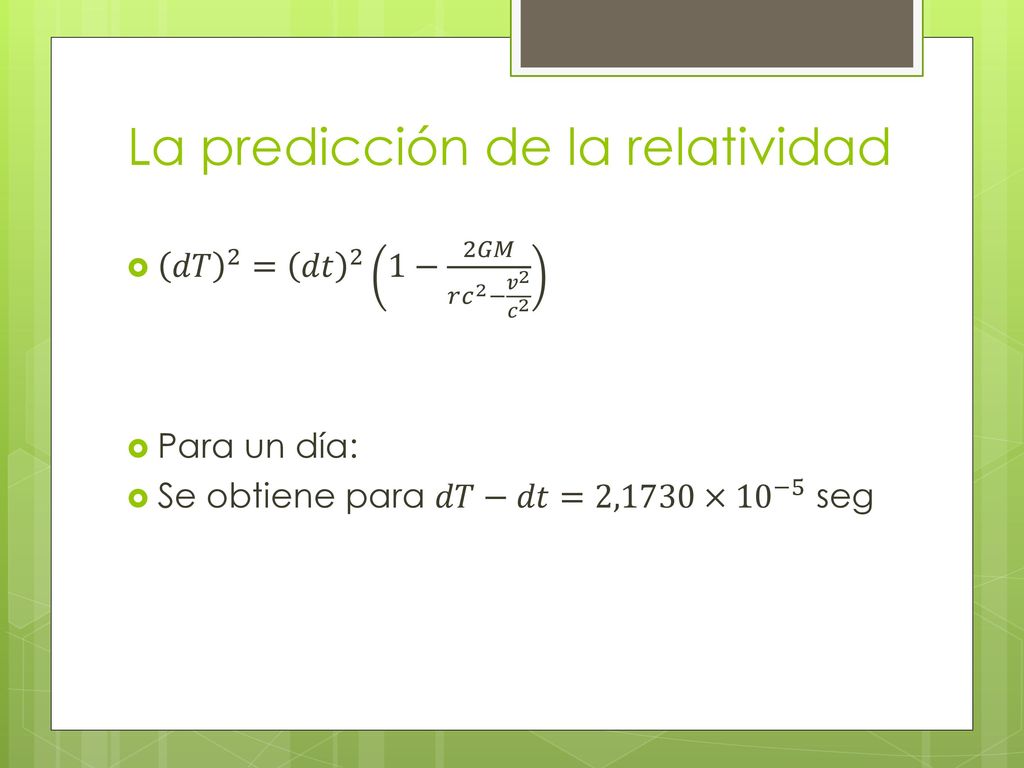 La predicción de la relatividad

$(dT)^2 = (dt)^2 \left(1 - \frac{2GM}{rc^2 - \frac{v^2}{c^2}}\right)$

Para un día:

Se obtiene para $dT - dt = 2{,}1730 \times 10^{-5}$ seg